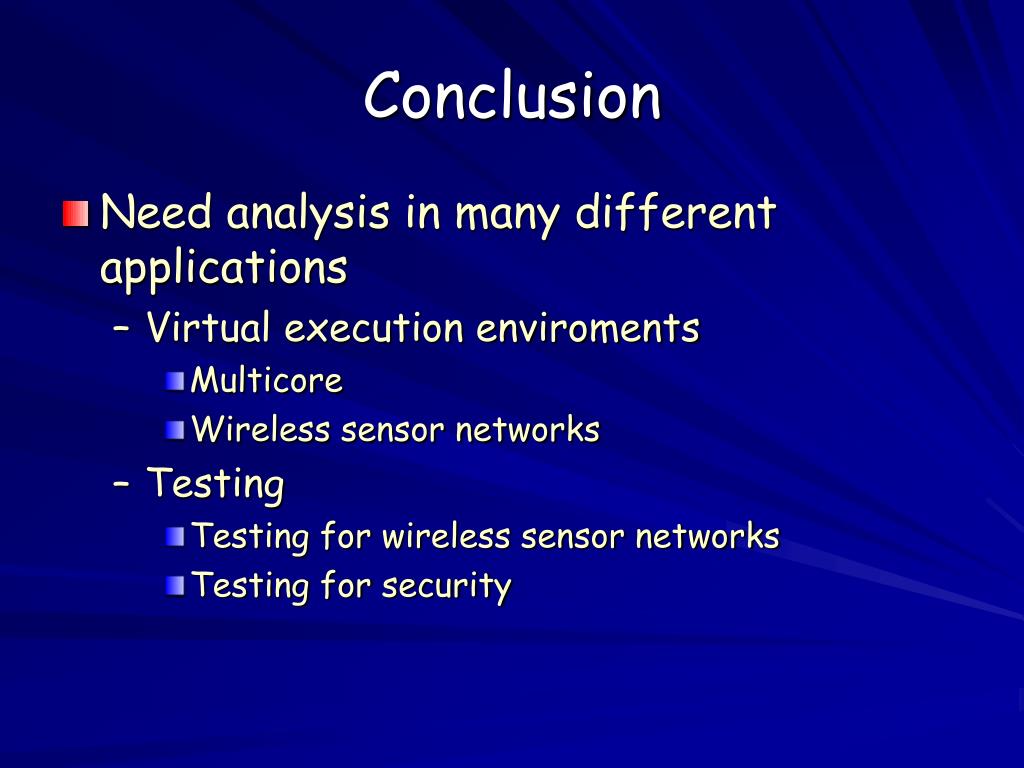 Conclusion

Need analysis in many different applications

– Virtual execution enviroments

Multicore

Wireless sensor networks

– Testing

Testing for wireless sensor networks

Testing for security